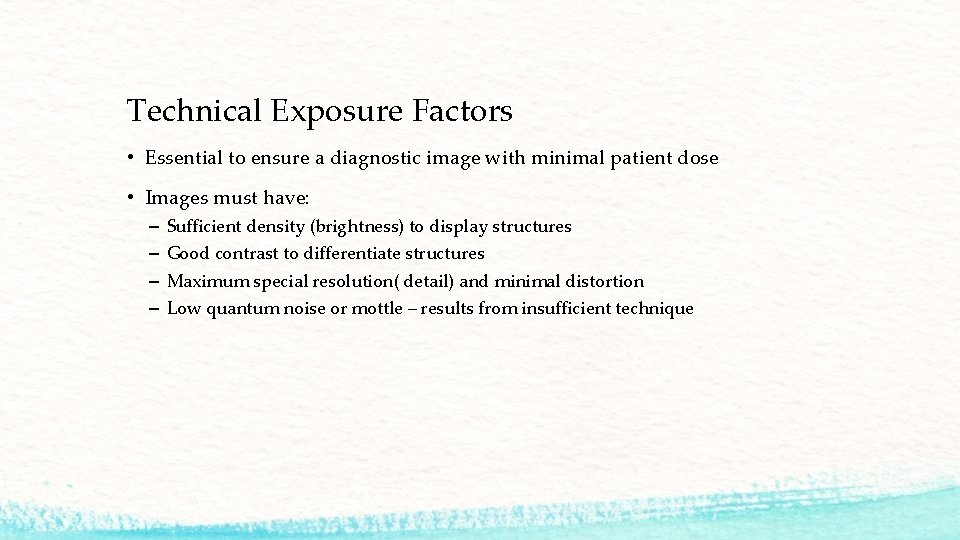 Technical Exposure Factors

• Essential to ensure a diagnostic image with minimal patient dose

• Images must have:
– Sufficient density (brightness) to display structures
– Good contrast to differentiate structures
– Maximum special resolution( detail) and minimal distortion
– Low quantum noise or mottle – results from insufficient technique